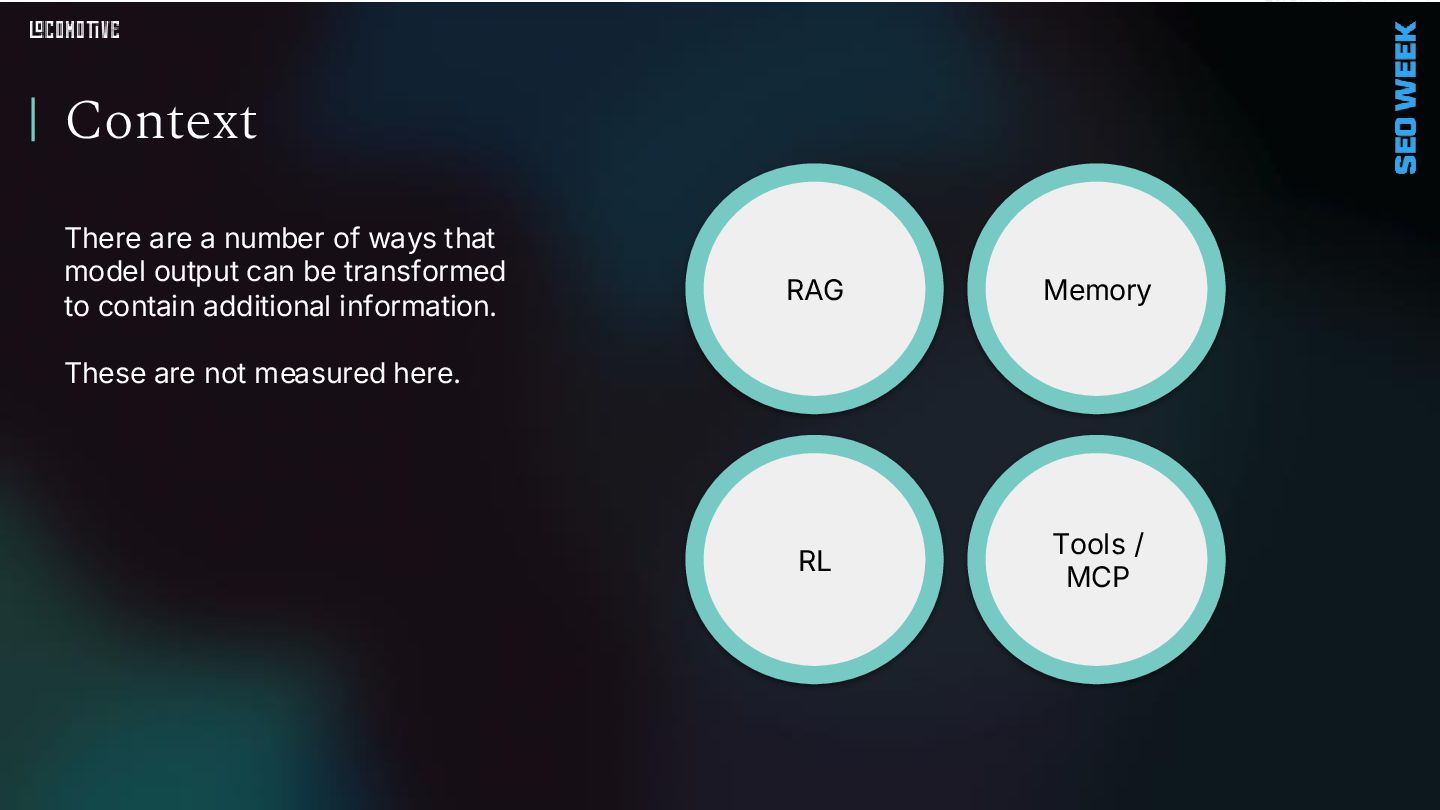 LOCOMOTIVE

SEO WEEK

Context

There are a number of ways that model output can be transformed to contain additional information.

These are not measured here.

RAG

Memory

RL

Tools / MCP